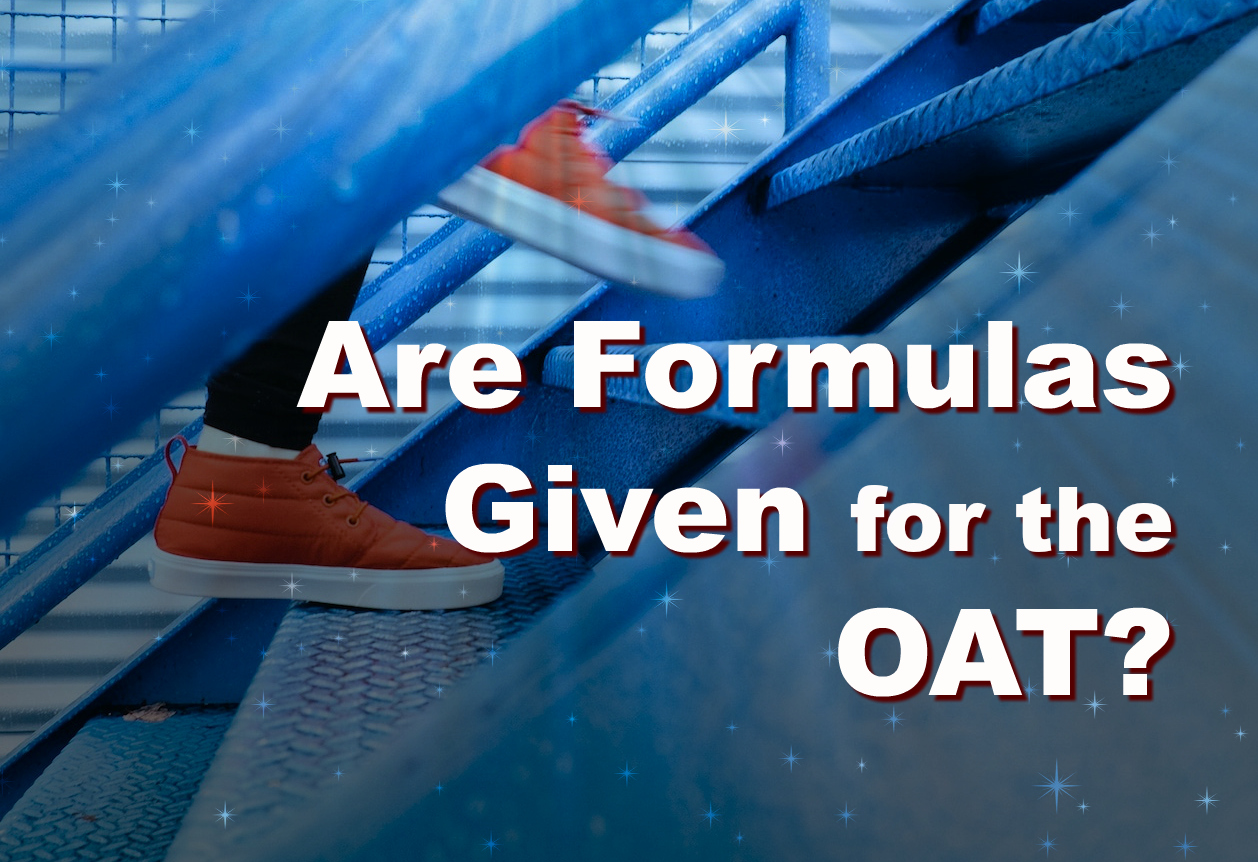 Are Formulas Given for the OAT?